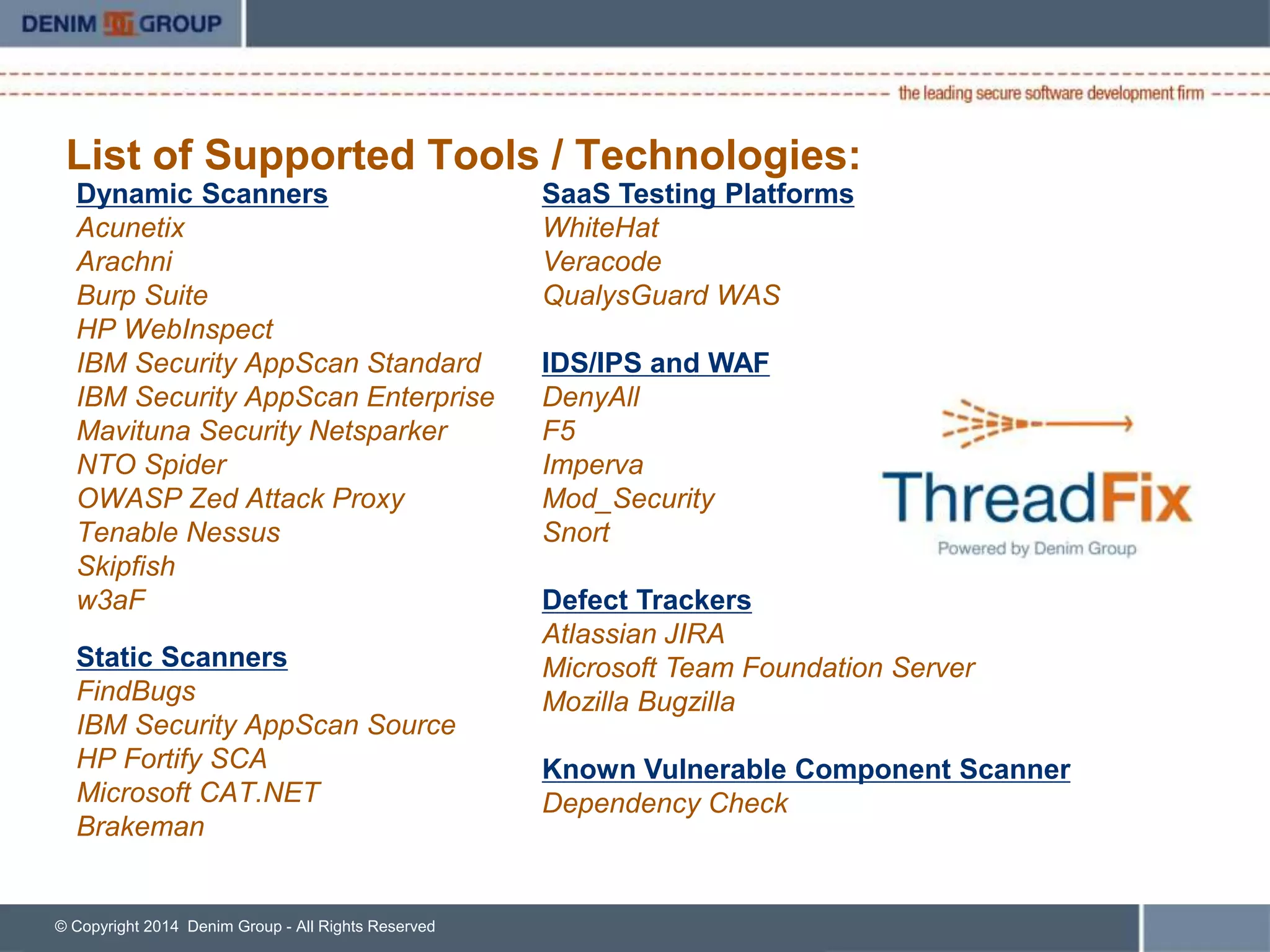 DENIM GROUP

the leading secure software development firm

List of Supported Tools / Technologies:

Dynamic Scanners
Acunetix
Arachni
Burp Suite
HP WebInspect
IBM Security AppScan Standard
IBM Security AppScan Enterprise
Mavituna Security Netsparker
NTO Spider
OWASP Zed Attack Proxy
Tenable Nessus
Skipfish
w3aF

Static Scanners
FindBugs
IBM Security AppScan Source
HP Fortify SCA
Microsoft CAT.NET
Brakeman

SaaS Testing Platforms
WhiteHat
Veracode
QualysGuard WAS

IDS/IPS and WAF
DenyAll
F5
Imperva
Mod_Security
Snort

Defect Trackers
Atlassian JIRA
Microsoft Team Foundation Server
Mozilla Bugzilla

Known Vulnerable Component Scanner
Dependency Check

ThreadFix
Powered by Denim Group

© Copyright 2014 Denim Group - All Rights Reserved